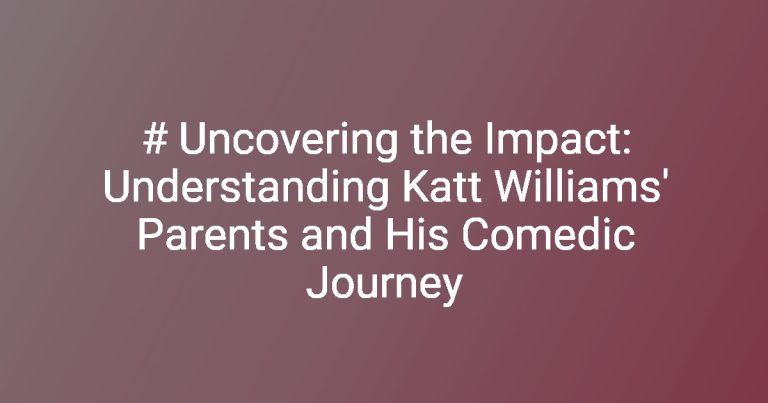 # Uncovering the Impact: Understanding Katt Williams' Parents and His Comedic Journey